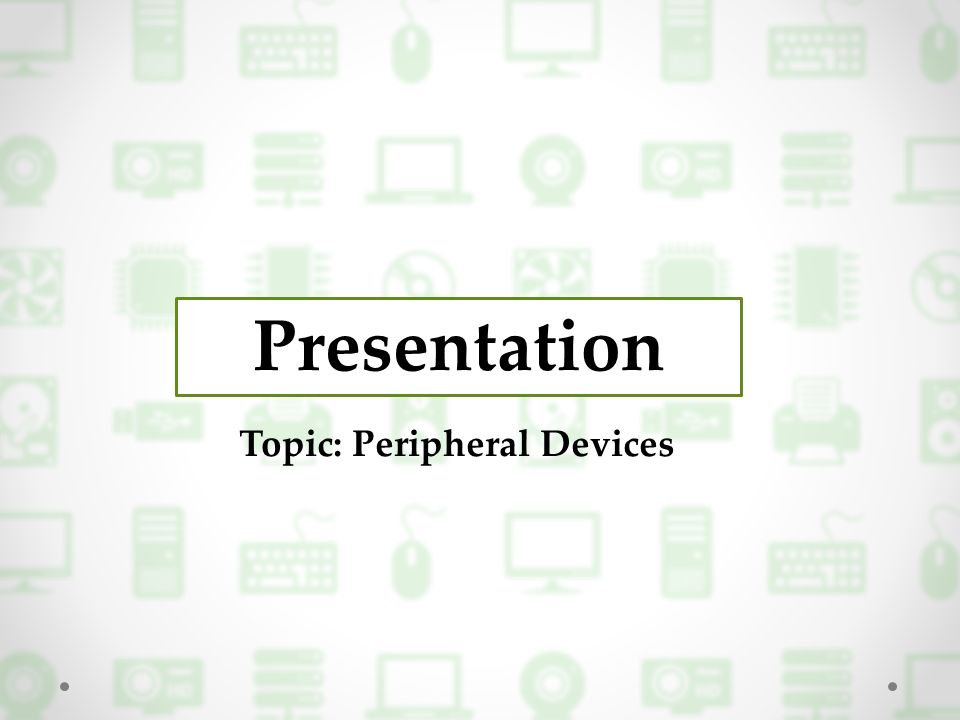 Presentation

Topic: Peripheral Devices